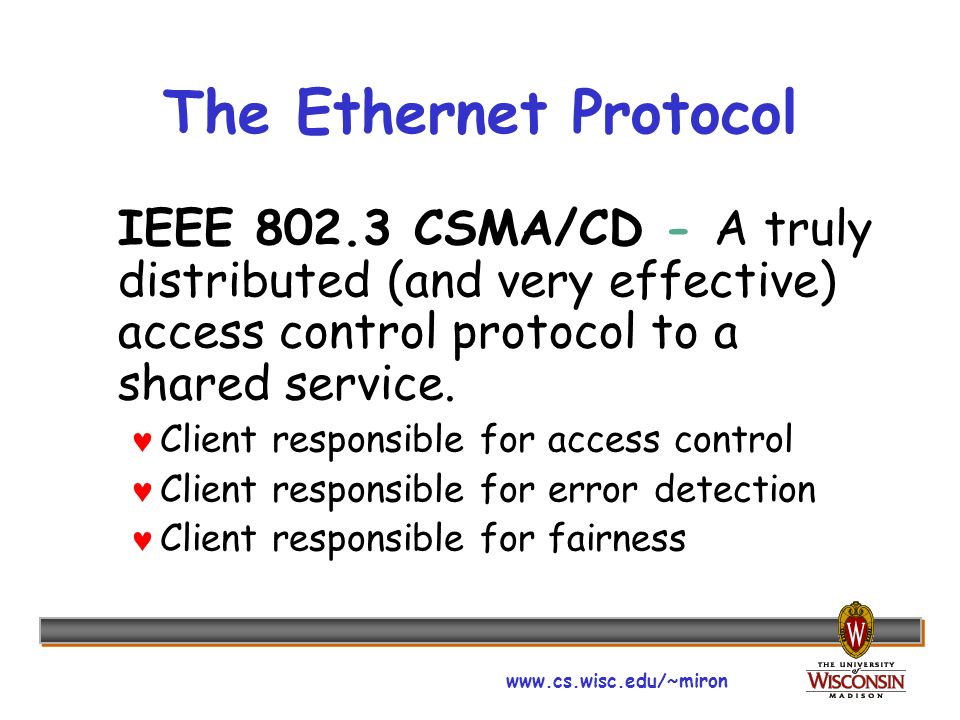 The Ethernet Protocol

IEEE 802.3 CSMA/CD - A truly distributed (and very effective) access control protocol to a shared service.

♥ Client responsible for access control
♥ Client responsible for error detection
♥ Client responsible for fairness

www.cs.wisc.edu/~miron

W
THE UNIVERSITY of WISCONSIN MADISON